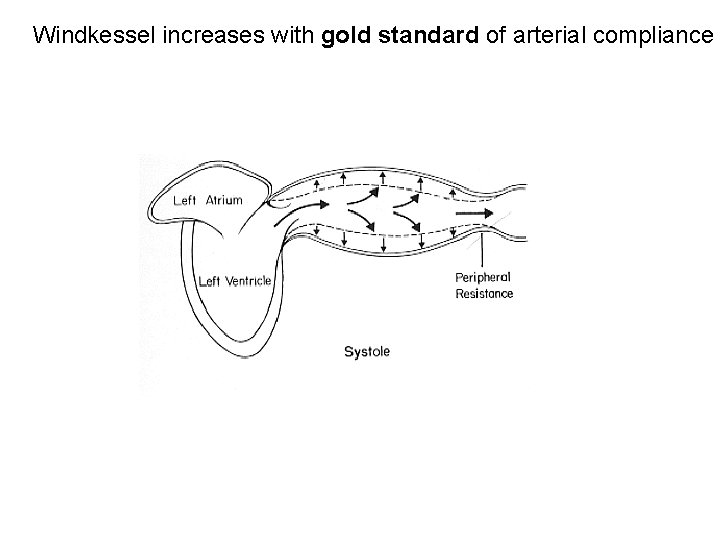 Windkessel increases with gold standard of arterial compliance

Left Atrium

Left Ventricle

Peripheral Resistance

Systole